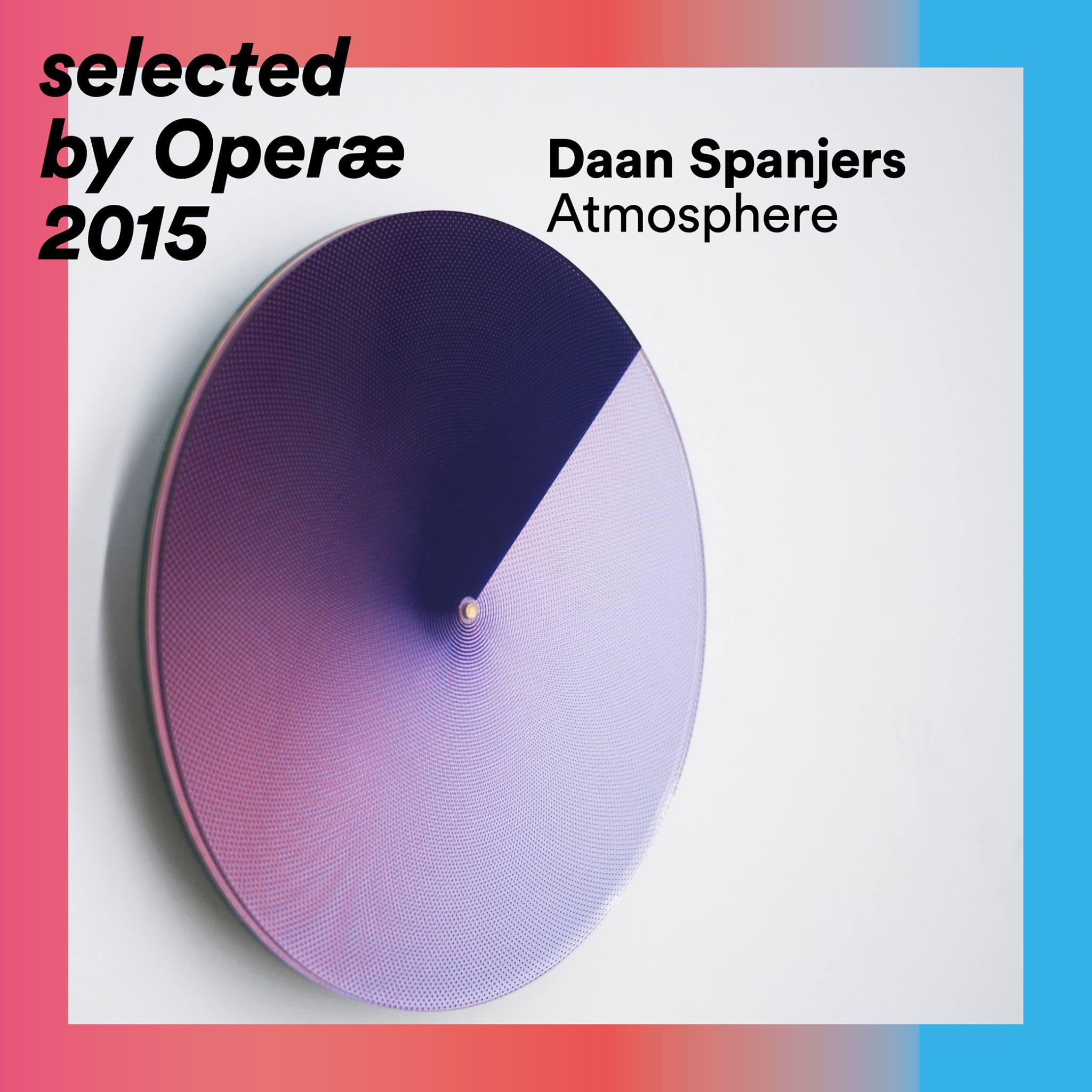 selected by Operæ 2015

Daan Spanjers
Atmosphere